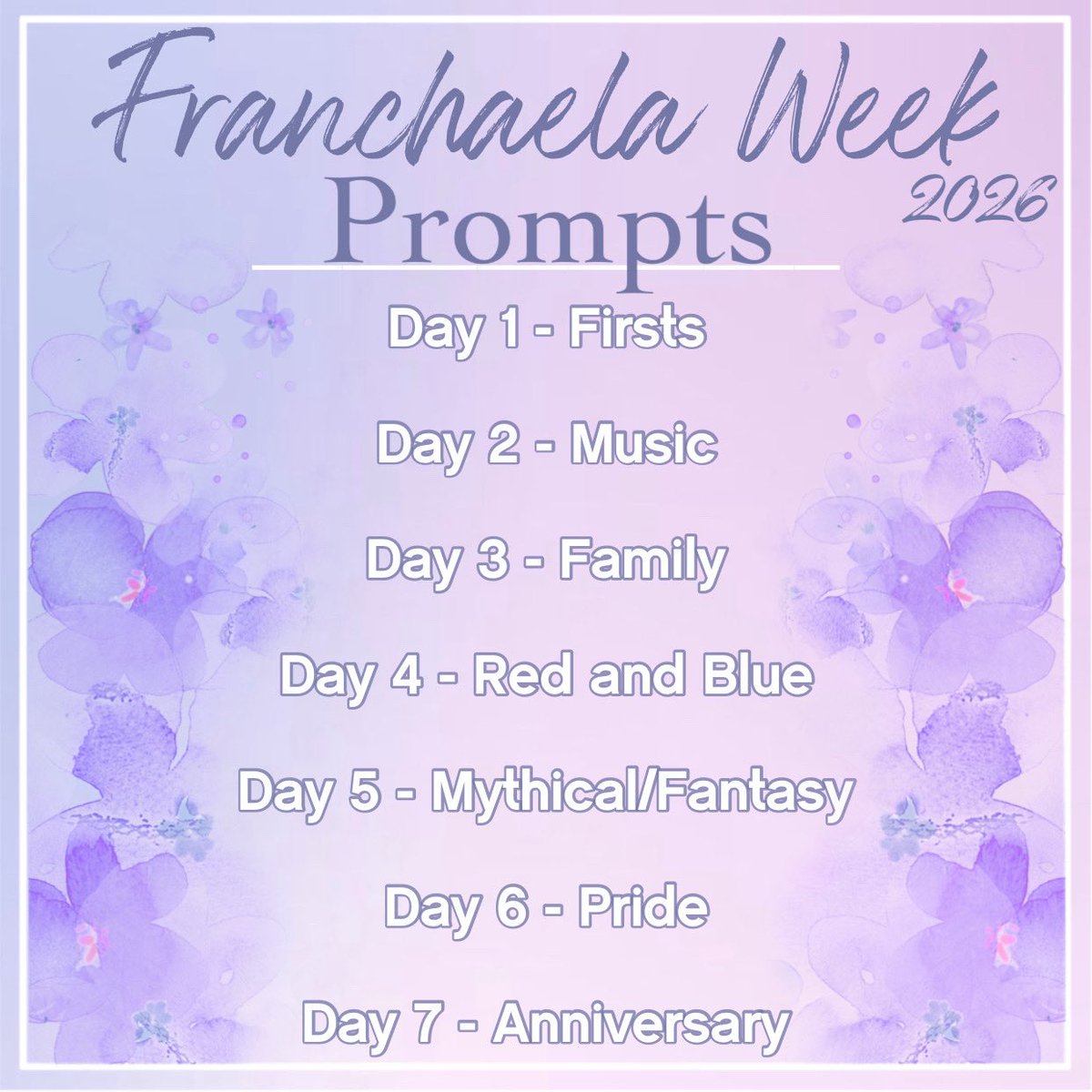 Franchaela Week
2026
Prompts

Day 1 - Firsts

Day 2 - Music

Day 3 - Family

Day 4 - Red and Blue

Day 5 - Mythical/Fantasy

Day 6 - Pride

Day 7 - Anniversary